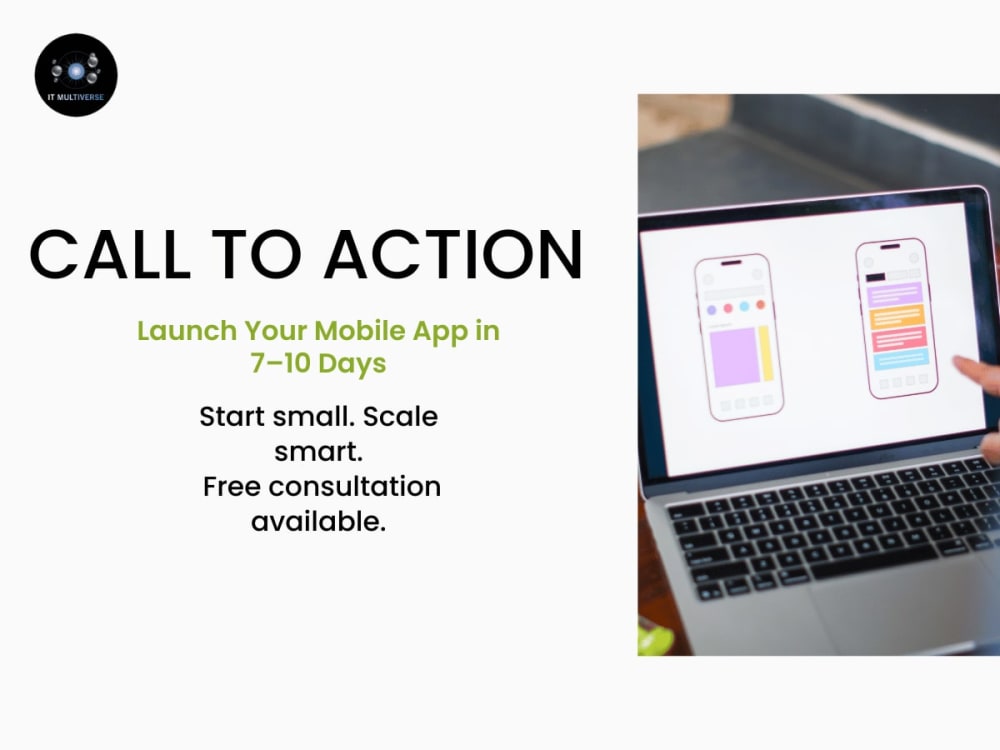 IT MULTIVERSE

CALL TO ACTION

Launch Your Mobile App in 7–10 Days

Start small. Scale smart.
Free consultation available.